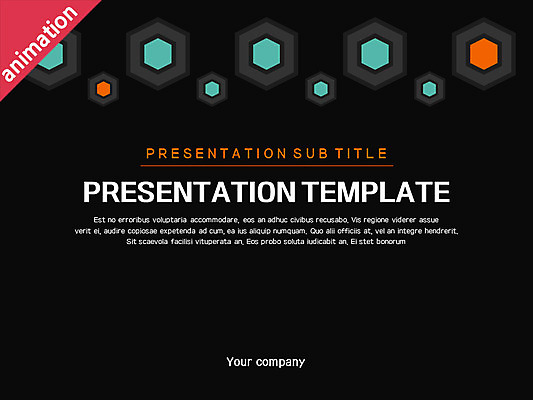 animation

PRESENTATION SUB TITLE

PRESENTATION TEMPLATE

Est no erroribus voluptaria accommodare, eos an adhuc civibus recusabo, Vis regione viderer assue verit ei, audire copiosae expetenda ad cum, ea ius aliquip numquam, Quo alii officiis at, vel an integre hendrerit, Sit scaevola facilisi vituperata an, Eos probo soluta iudicabit an, Ei stet bonorum

Your company